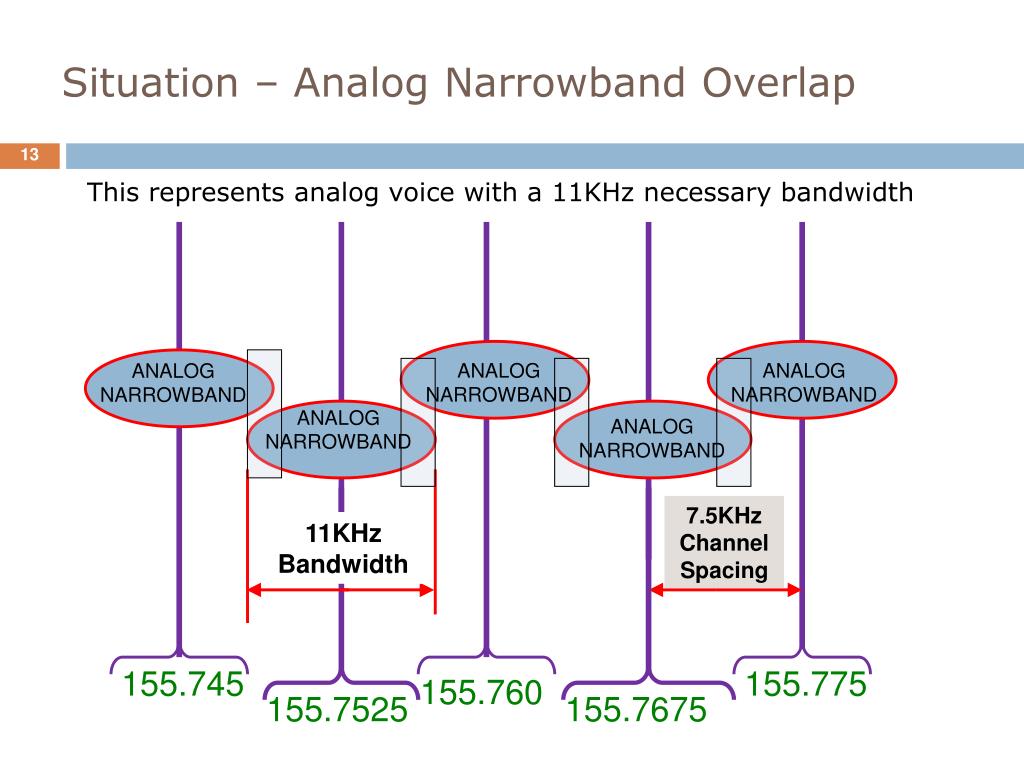 Situation – Analog Narrowband Overlap

13

This represents analog voice with a 11KHz necessary bandwidth

ANALOG NARROWBAND

ANALOG NARROWBAND

ANALOG NARROWBAND

ANALOG NARROWBAND

ANALOG NARROWBAND

11KHz Bandwidth

7.5KHz Channel Spacing

155.745

155.7525

155.760

155.7675

155.775